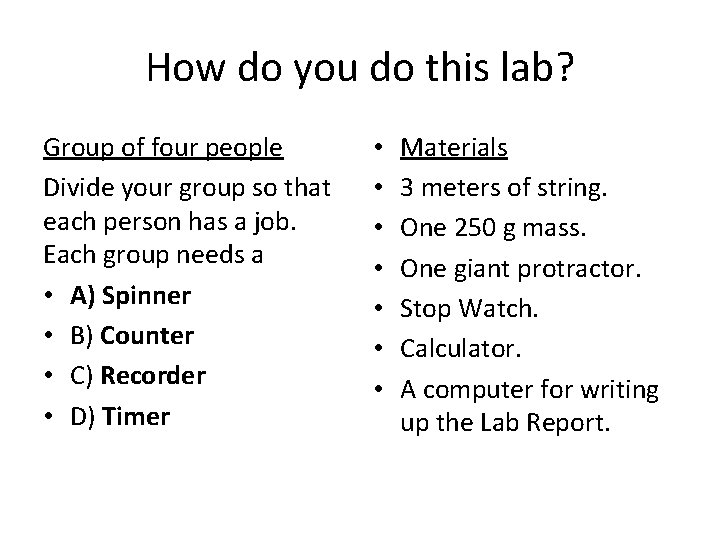 How do you do this lab?

Group of four people

Divide your group so that each person has a job. Each group needs a

• A) Spinner
• B) Counter
• C) Recorder
• D) Timer

• Materials
• 3 meters of string.
• One 250 g mass.
• One giant protractor.
• Stop Watch.
• Calculator.
• A computer for writing up the Lab Report.